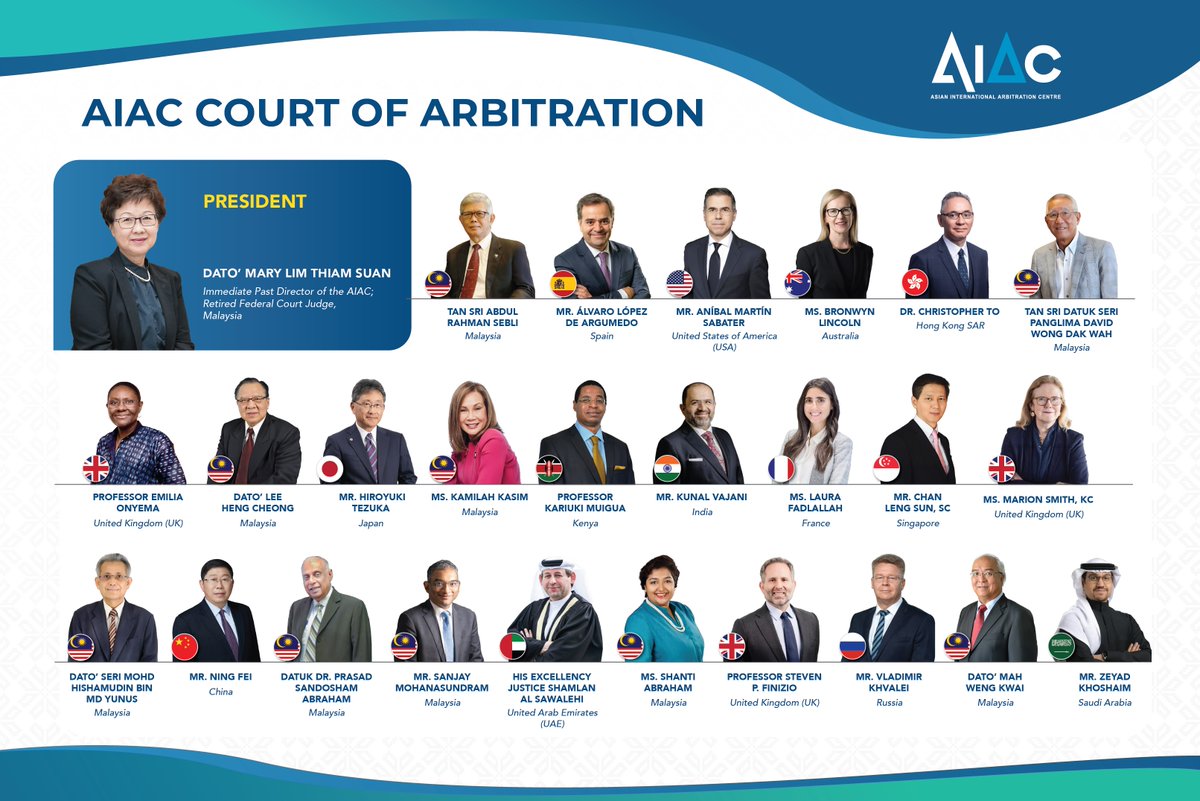 AIAC
ASIAN INTERNATIONAL ARBITRATION CENTRE

AIAC COURT OF ARBITRATION

PRESIDENT

DATO' MARY LIM THIAM SUAN
Immediate Past Director of the AIAC; Retired Federal Court Judge, Malaysia

TAN SRI ABDUL RAHMAN SEBLI
Malaysia

MR. ÁLVARO LÓPEZ DE ARGUMEDO
Spain

MR. ANÍBAL MARTÍN SABATER
United States of America (USA)

MS. BRONWYN LINCOLN
Australia

DR. CHRISTOPHER TO
Hong Kong SAR

TAN SRI DATUK SERI PANGLIMA DAVID WONG DAK WAH
Malaysia

PROFESSOR EMILIA ONYEMA
United Kingdom (UK)

DATO' LEE HENG CHEONG
Malaysia

MR. HIROYUKI TEZUKA
Japan

MS. KAMILAH KASIM
Malaysia

PROFESSOR KARIUKI MUIGUA
Kenya

MR. KUNAL VAJANI
India

MS. LAURA FADLALLAH
France

MR. CHAN LENG SUN, SC
Singapore

MS. MARION SMITH, KC
United Kingdom (UK)

DATO' SERI MOHD HISHAMUDIN BIN MD YUNUS
Malaysia

MR. NING FEI
China

DATUK DR. PRASAD SANDOSHAM ABRAHAM
Malaysia

MR. SANJAY MOHANASUNDRAM
Malaysia

HIS EXCELLENCY JUSTICE SHAMLAN AL SAWALEHI
United Arab Emirates (UAE)

MS. SHANTI ABRAHAM
Malaysia

PROFESSOR STEVEN P. FINIZIO
United Kingdom (UK)

MR. VLADIMIR KHVALEI
Russia

DATO' MAH WENG KWAI
Malaysia

MR. ZEYAD KHOSHAIM
Saudi Arabia